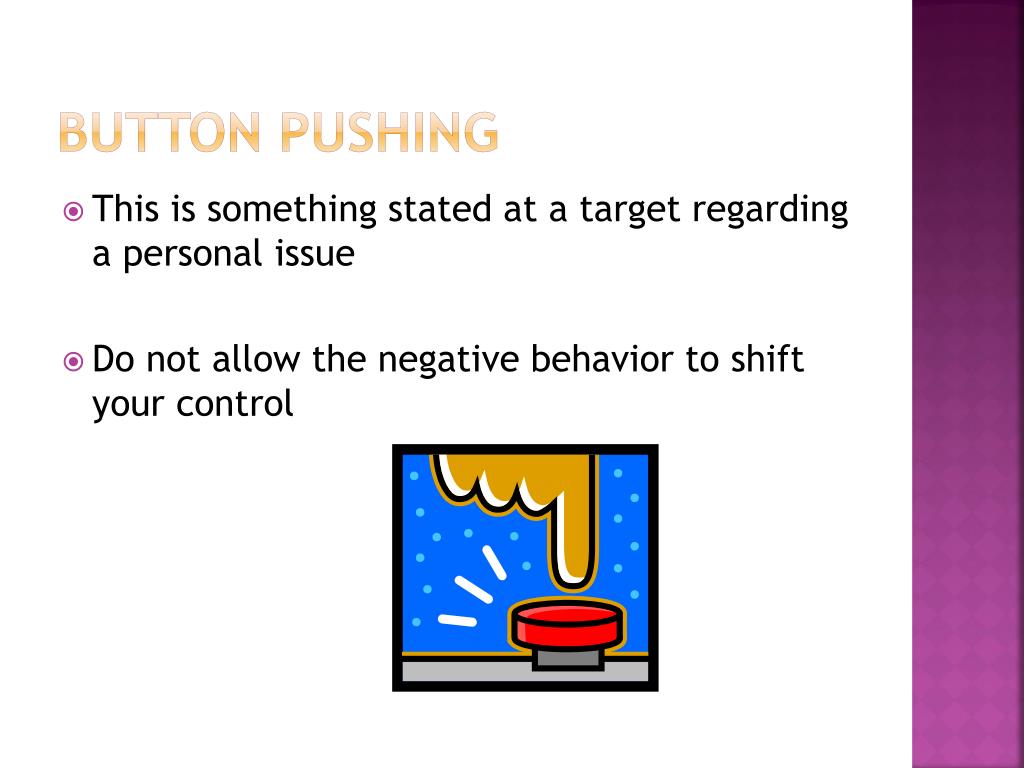 BUTTON PUSHING

This is something stated at a target regarding a personal issue

Do not allow the negative behavior to shift your control